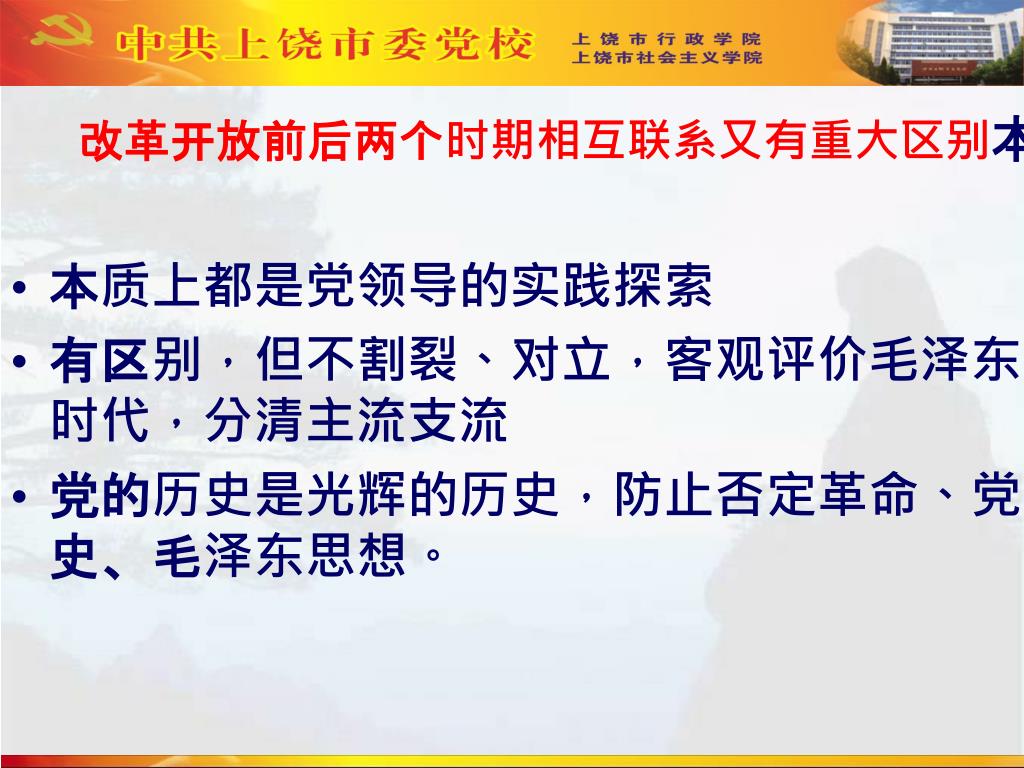 中共上饶市委党校 上饶市行政学院 上饶市社会主义学院

改革开放前后两个时期相互联系又有重大区别本

• 本质上都是党领导的实践探索
• 有区别，但不割裂、对立，客观评价毛泽东时代，分清主流支流
• 党的历史是光辉的历史，防止否定革命、党史、毛泽东思想。